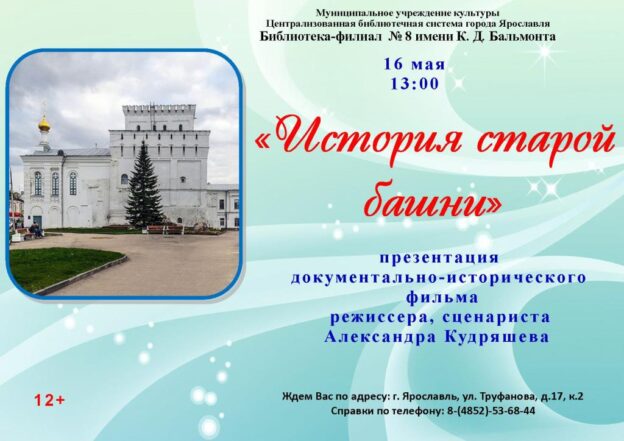 Муниципальное учреждение культуры
Централизованная библиотечная система города Ярославля
Библиотека-филиал № 8 имени К. Д. Бальмонта

16 мая
13:00

«История старой башни»

презентация
документально-исторического
фильма
режиссера, сценариста
Александра Кудряшева

12+

Ждем Вас по адресу: г. Ярославль, ул. Труфанова, д.17, к.2
Справки по телефону: 8-(4852)-53-68-44